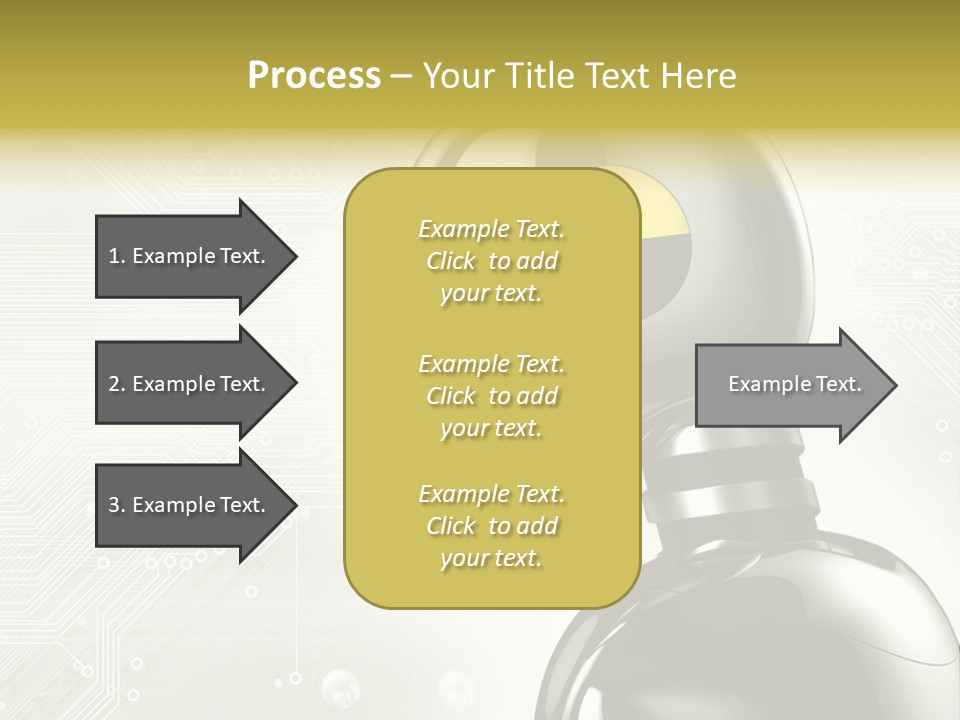 Process – Your Title Text Here

1. Example Text.

2. Example Text.

3. Example Text.

Example Text. Click to add your text.

Example Text. Click to add your text.

Example Text. Click to add your text.

Example Text.